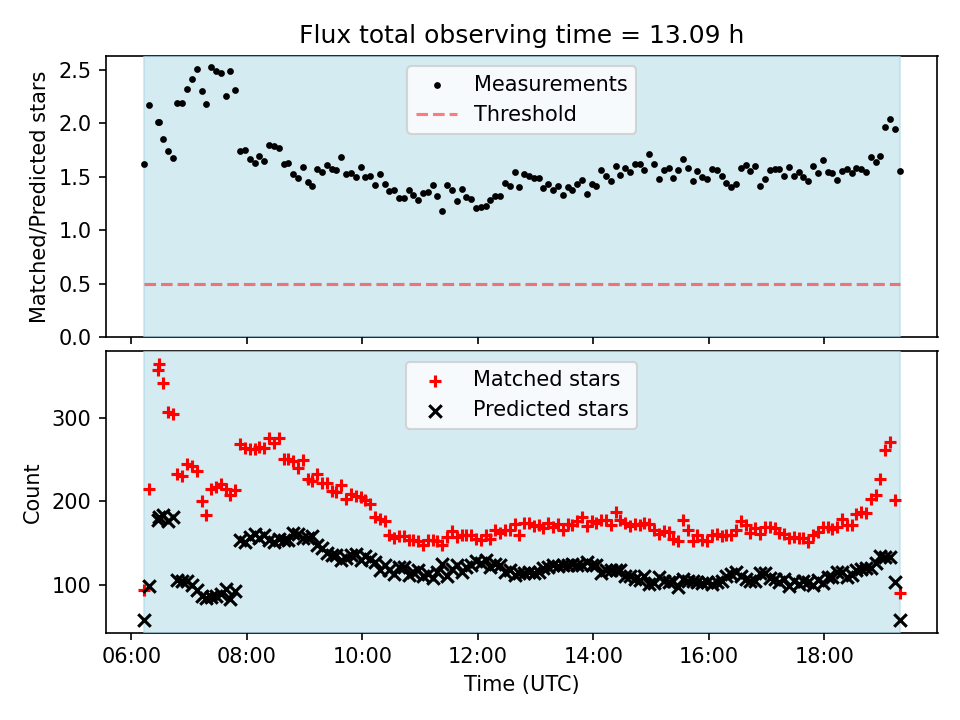 Flux total observing time = 13.09 h

Matched/Predicted stars

2.5
2.0
1.5
1.0
0.5
0.0

Measurements
Threshold

Count

300
200
100

Matched stars
Predicted stars

06:00
08:00
10:00
12:00
14:00
16:00
18:00

Time (UTC)